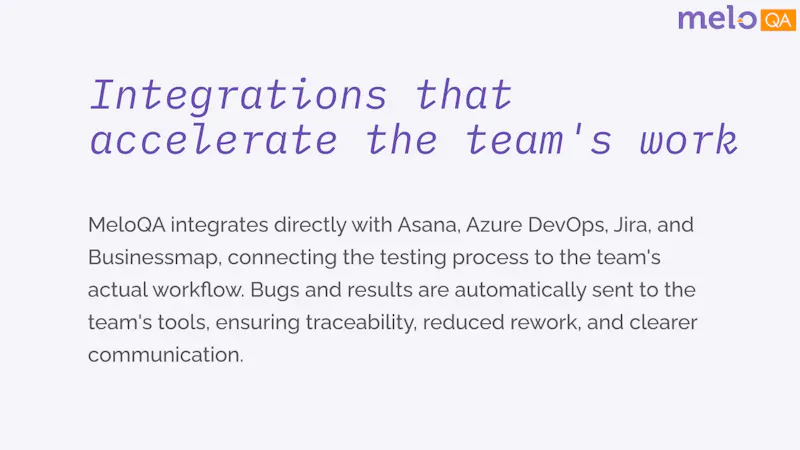 melo QA

Integrations that accelerate the team's work

MeloQA integrates directly with Asana, Azure DevOps, Jira, and Businessmap, connecting the testing process to the team's actual workflow. Bugs and results are automatically sent to the team's tools, ensuring traceability, reduced rework, and clearer communication.